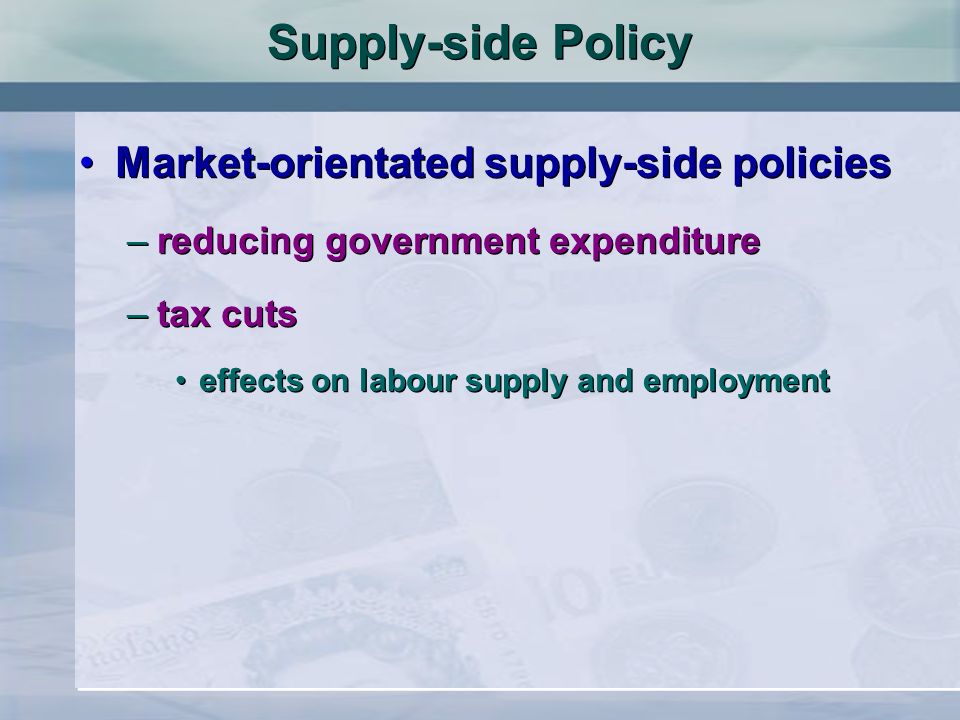 Supply-side Policy

• Market-orientated supply-side policies

– reducing government expenditure

– tax cuts

• effects on labour supply and employment